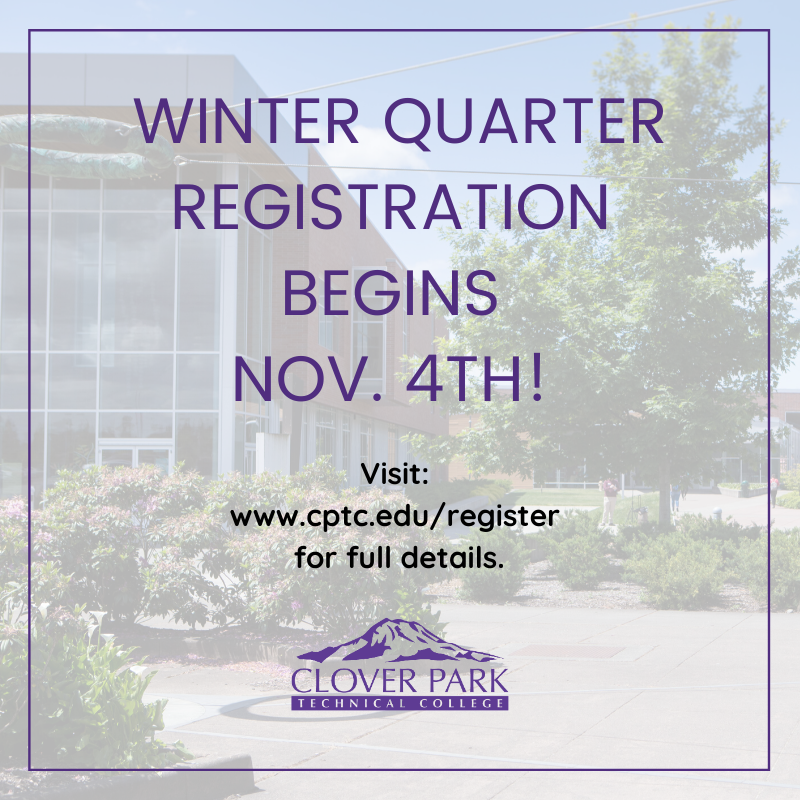 WINTER QUARTER REGISTRATION BEGINS NOV. 4TH!

Visit: www.cptc.edu/register for full details.

CLOVER PARK
TECHNICAL COLLEGE